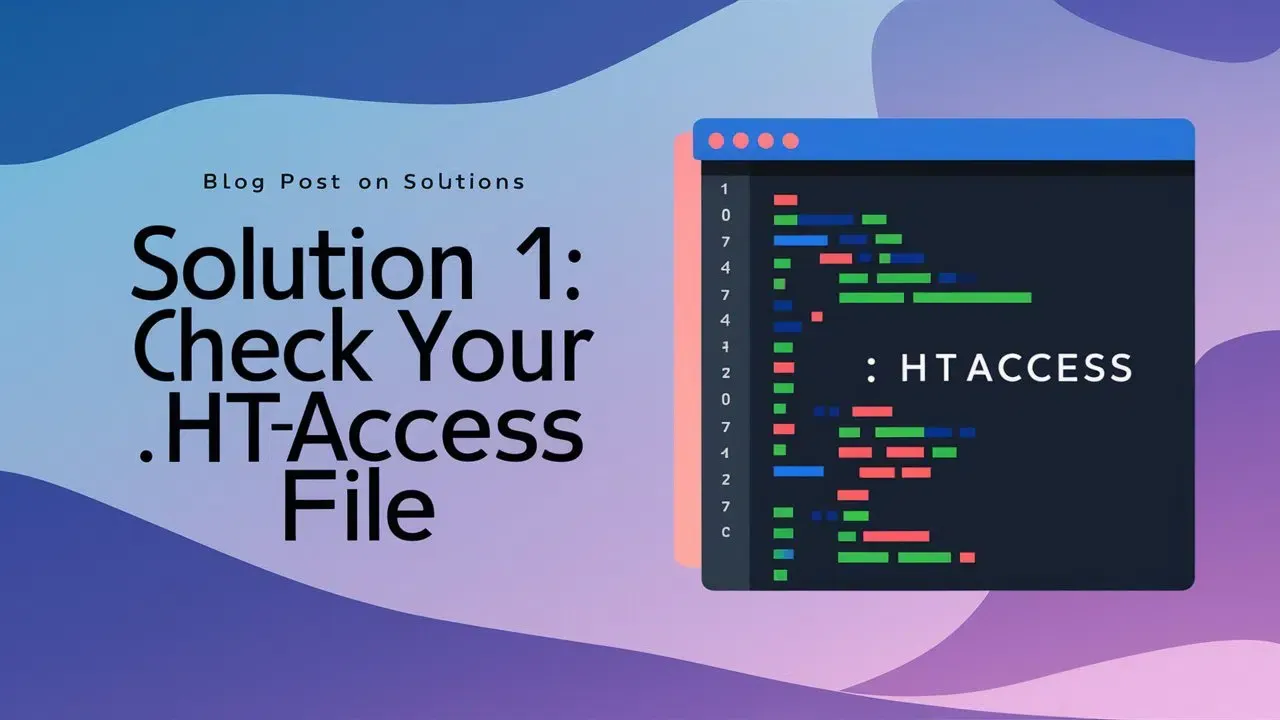 Blog Post on Solutions

Solution 1: Check Your .HT-Access File

1
0
7
4
7
4
1
2
0
7
1
2
7
C

: HTACCESS